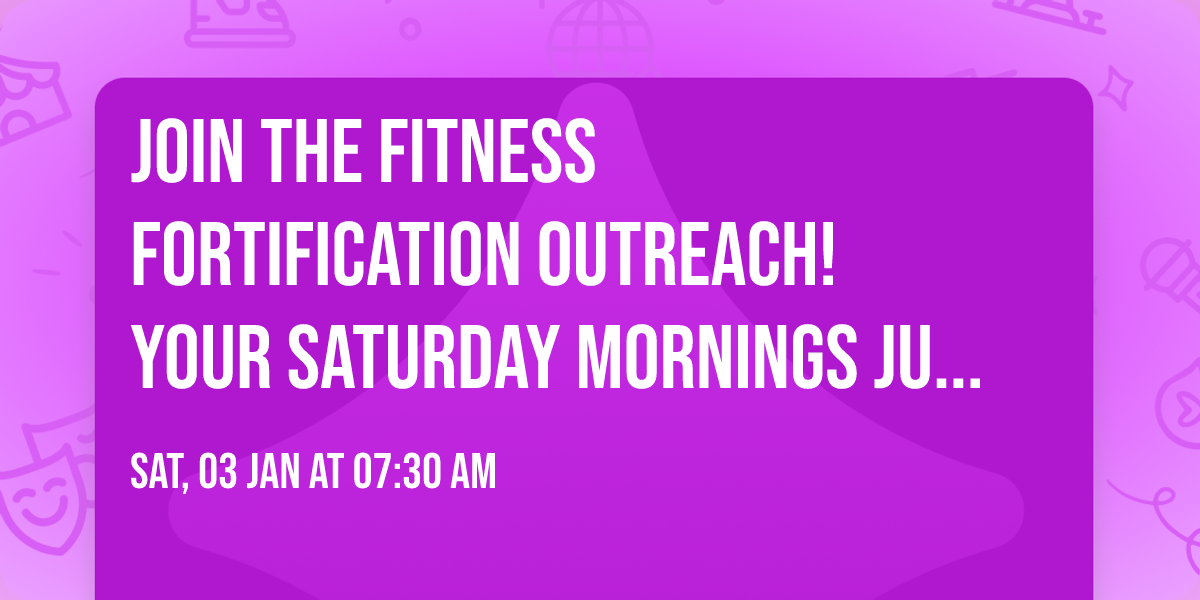 JOIN THE FITNESS FORTIFICATION OUTREACH! YOUR SATURDAY MORNINGS JU...

SAT, 03 JAN AT 07:30 AM